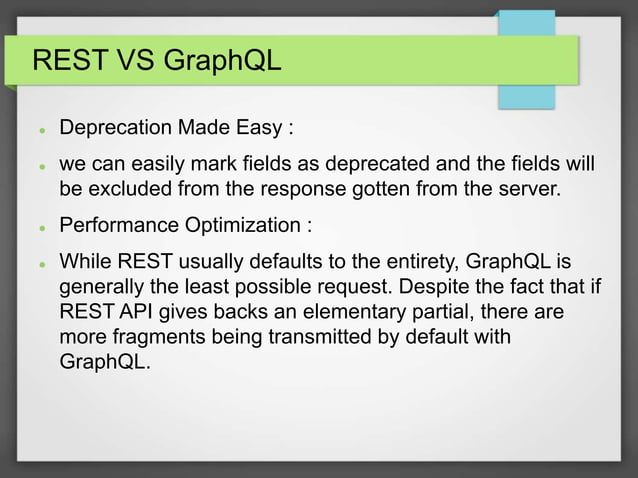 REST VS GraphQL

- Deprecation Made Easy :
- we can easily mark fields as deprecated and the fields will be excluded from the response gotten from the server.
- Performance Optimization :
- While REST usually defaults to the entirety, GraphQL is generally the least possible request. Despite the fact that if REST API gives backs an elementary partial, there are more fragments being transmitted by default with GraphQL.